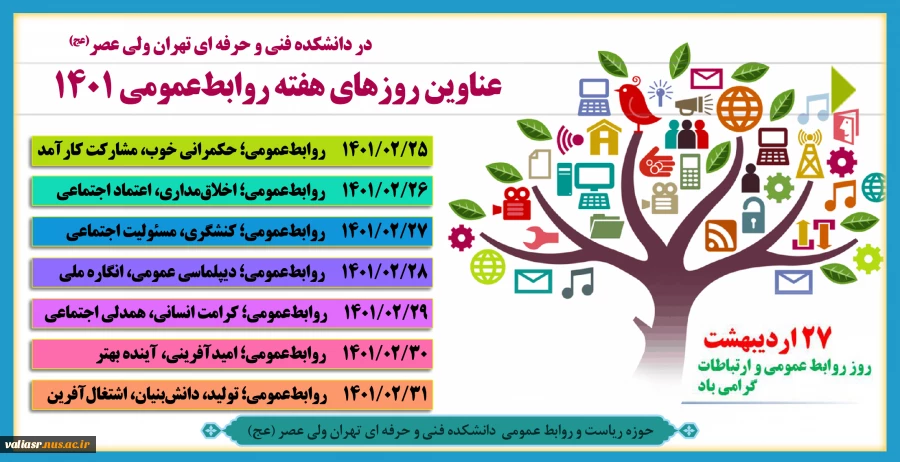 در دانشکده فنی و حرفه ای تهران ولی عصر (عج)
عناوین روزهای هفته روابط‌عمومی ۱۴۰۱

۱۴۰۱/۰۲/۲۵ روابط‌عمومی؛ حکمرانی خوب، مشارکت کارآمد
۱۴۰۱/۰۲/۲۶ روابط‌عمومی؛ اخلاق‌مداری، اعتماد اجتماعی
۱۴۰۱/۰۲/۲۷ روابط‌عمومی؛ کنشگری، مسئولیت اجتماعی
۱۴۰۱/۰۲/۲۸ روابط‌عمومی؛ دیپلماسی عمومی، انگاره ملی
۱۴۰۱/۰۲/۲۹ روابط‌عمومی؛ کرامت انسانی، همدلی اجتماعی
۱۴۰۱/۰۲/۳۰ روابط‌عمومی؛ امیدآفرینی، آینده بهتر
۱۴۰۱/۰۲/۳۱ روابط‌عمومی؛ تولید، دانش‌بنیان، اشتغال‌آفرین

۲۷ اردیبهشت
روز روابط عمومی و ارتباطات
گرامی باد

حوزه ریاست و روابط عمومی دانشکده فنی و حرفه ای تهران ولی عصر (عج)

valiasr.nus.ac.ir